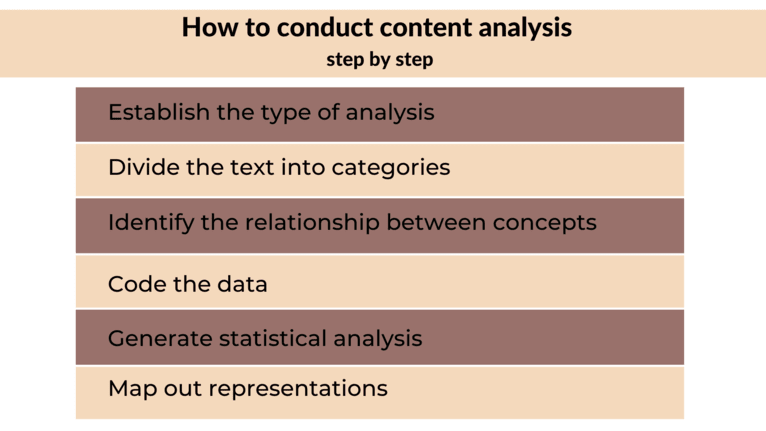 How to conduct content analysis
step by step

Establish the type of analysis

Divide the text into categories

Identify the relationship between concepts

Code the data

Generate statistical analysis

Map out representations